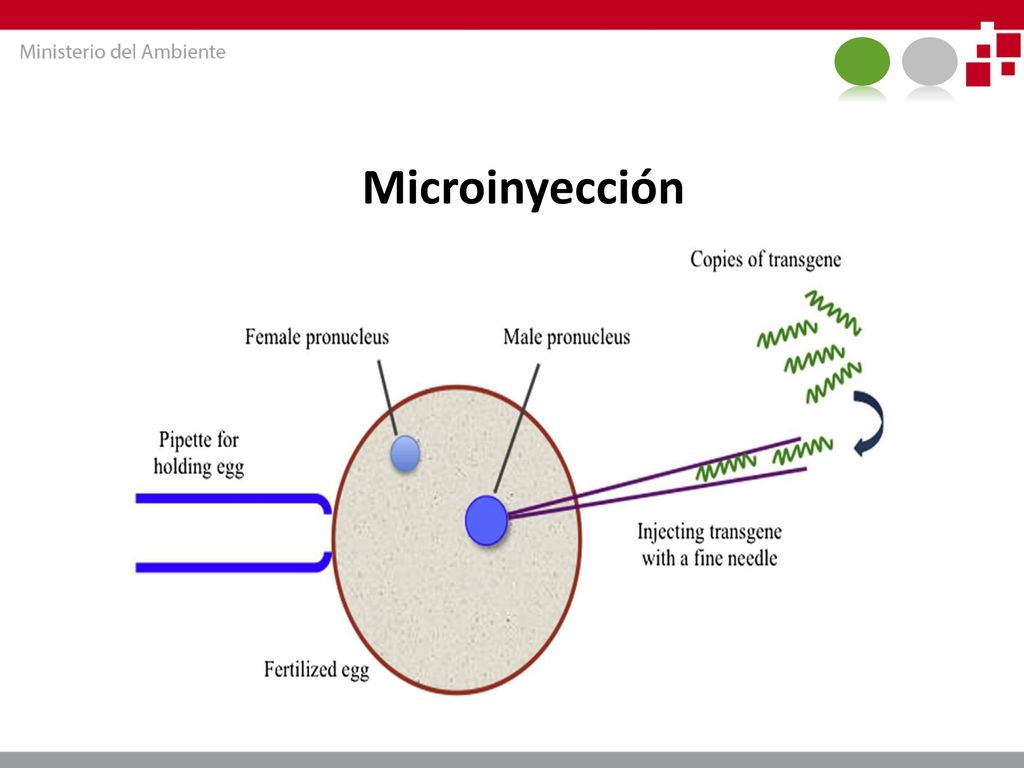 Ministerio del Ambiente

Microinyección

Copies of transgene

Female pronucleus

Male pronucleus

Pipette for holding egg

Injecting transgene with a fine needle

Fertilized egg